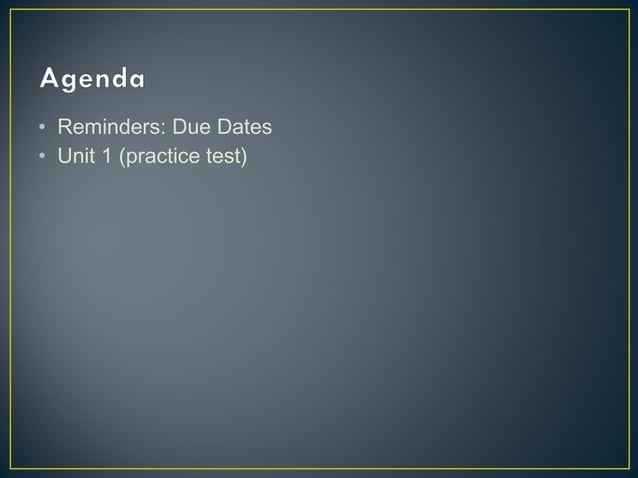 Agenda

• Reminders: Due Dates
• Unit 1 (practice test)